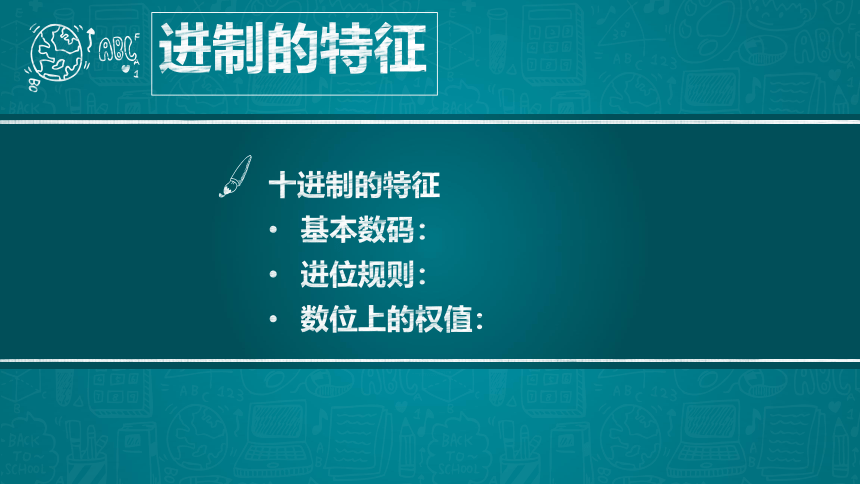 ABC

进制的特征

十进制的特征

• 基本数码：

• 进位规则：

• 数位上的权值：